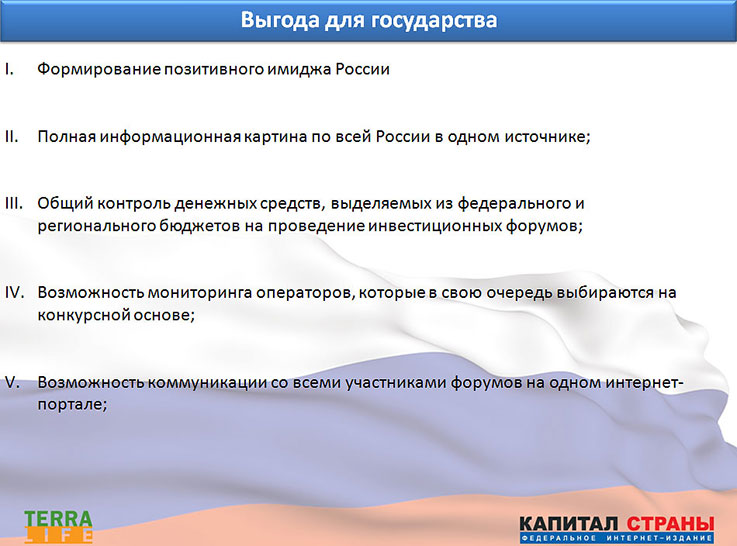 Выгода для государства

I. Формирование позитивного имиджа России

II. Полная информационная картина по всей России в одном источнике;

III. Общий контроль денежных средств, выделяемых из федерального и регионального бюджетов на проведение инвестиционных форумов;

IV. Возможность мониторинга операторов, которые в свою очередь выбираются на конкурсной основе;

V. Возможность коммуникации со всеми участниками форумов на одном интернет-портале;

TERRA LIFE

КАПИТАЛ СТРАНЫ
ФЕДЕРАЛЬНОЕ ИНТЕРНЕТ-ИЗДАНИЕ